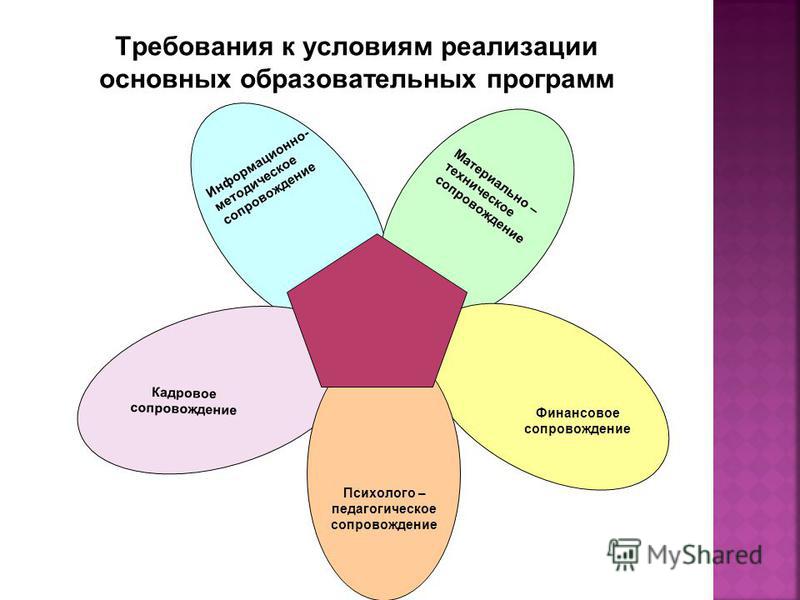 Требования к условиям реализации основных образовательных программ

Информационно-методическое сопровождение

Материально – техническое сопровождение

Кадровое сопровождение

Финансовое сопровождение

Психолого – педагогическое сопровождение

MyShared